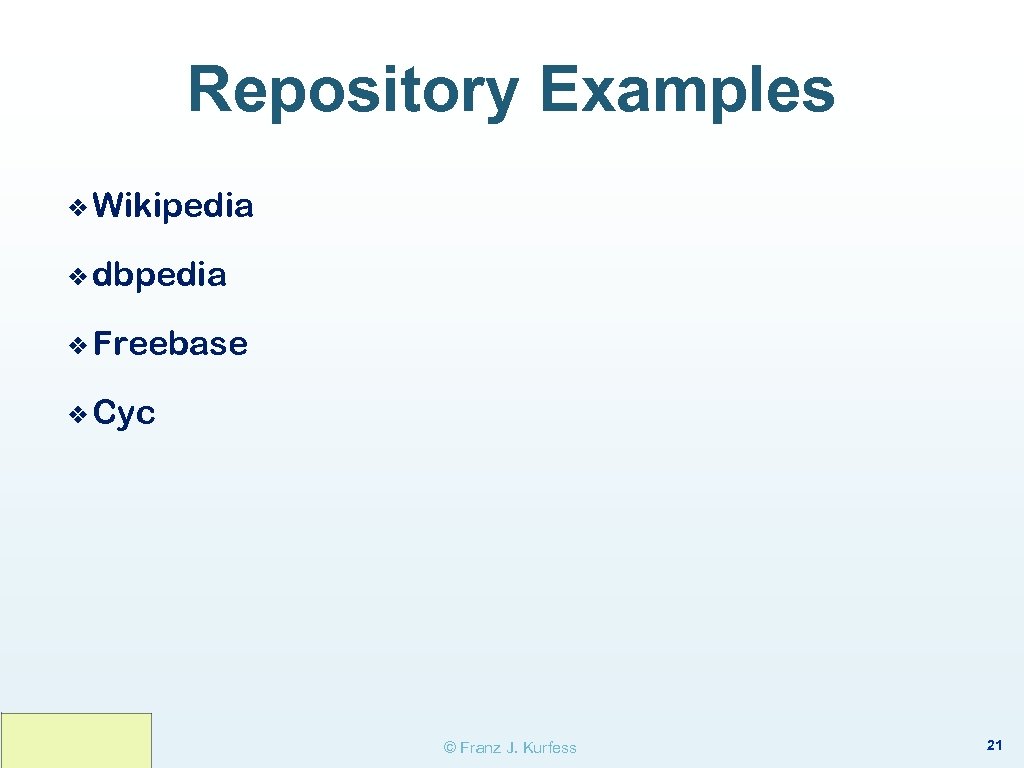 Repository Examples

❖ Wikipedia

❖ dbpedia

❖ Freebase

❖ Cyc

© Franz J. Kurfess

21